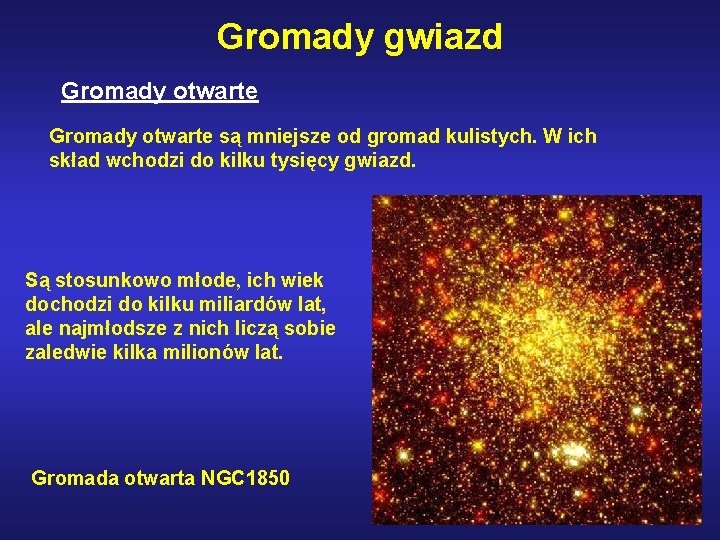 Gromady gwiazd

Gromady otwarte

Gromady otwarte są mniejsze od gromad kulistych. W ich skład wchodzi do kilku tysięcy gwiazd.

Są stosunkowo młode, ich wiek dochodzi do kilku miliardów lat, ale najmłodsze z nich liczą sobie zaledwie kilka milionów lat.

Gromada otwarta NGC1850